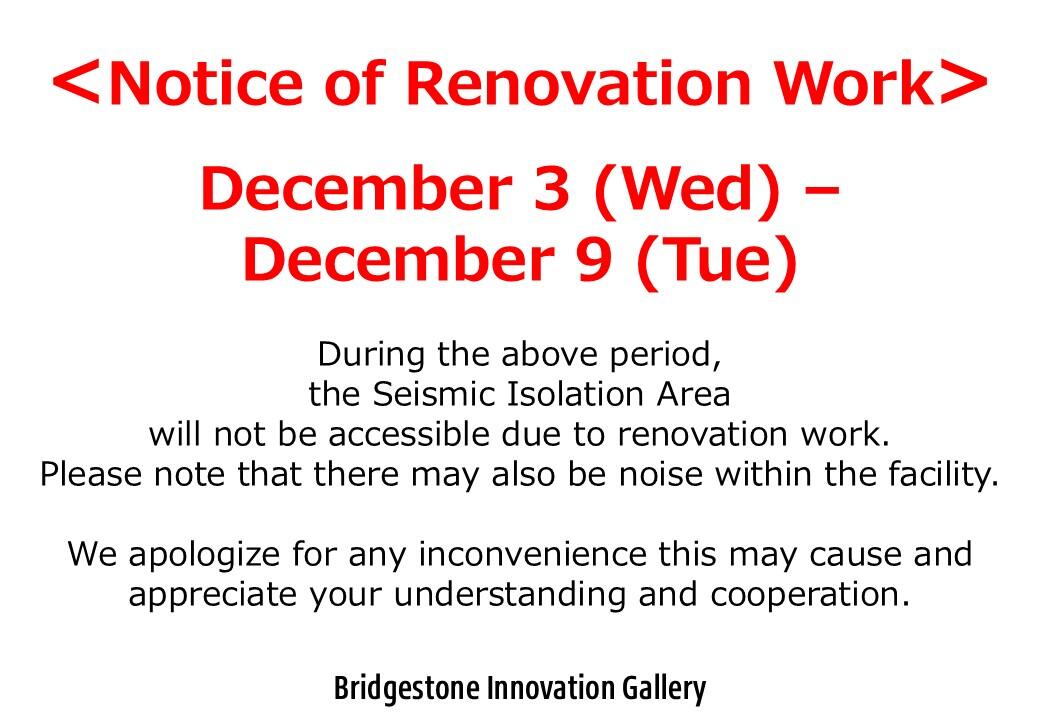 ＜Notice of Renovation Work＞

December 3 (Wed) – December 9 (Tue)

During the above period, the Seismic Isolation Area will not be accessible due to renovation work. Please note that there may also be noise within the facility.

We apologize for any inconvenience this may cause and appreciate your understanding and cooperation.

Bridgestone Innovation Gallery